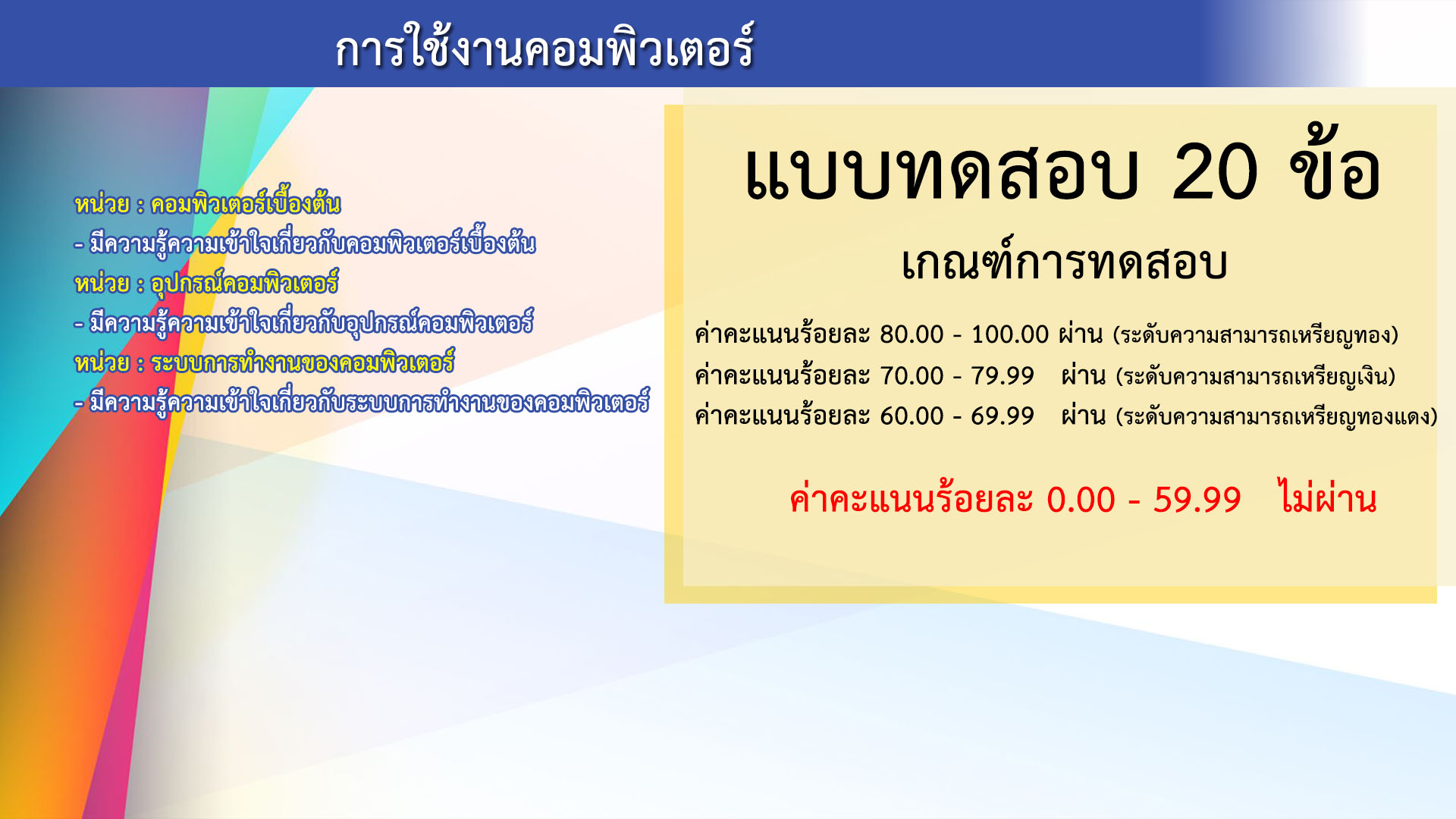 การใช้งานคอมพิวเตอร์

หน่วย : คอมพิวเตอร์เบื้องต้น
- มีความรู้ความเข้าใจเกี่ยวกับคอมพิวเตอร์เบื้องต้น
หน่วย : อุปกรณ์คอมพิวเตอร์
- มีความรู้ความเข้าใจเกี่ยวกับอุปกรณ์คอมพิวเตอร์
หน่วย : ระบบการทำงานของคอมพิวเตอร์
- มีความรู้ความเข้าใจเกี่ยวกับระบบการทำงานของคอมพิวเตอร์

แบบทดสอบ 20 ข้อ

เกณฑ์การทดสอบ

ค่าคะแนนร้อยละ 80.00 - 100.00 ผ่าน (ระดับความสามารถเหรียญทอง)
ค่าคะแนนร้อยละ 70.00 - 79.99 ผ่าน (ระดับความสามารถเหรียญเงิน)
ค่าคะแนนร้อยละ 60.00 - 69.99 ผ่าน (ระดับความสามารถเหรียญทองแดง)

ค่าคะแนนร้อยละ 0.00 - 59.99 ไม่ผ่าน